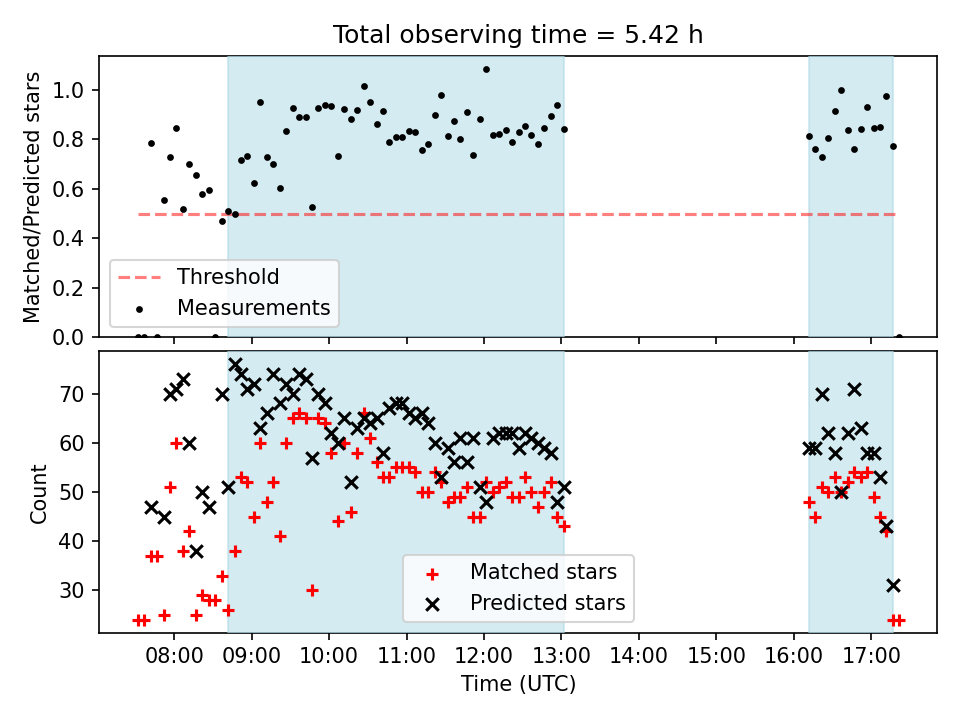 Total observing time = 5.42 h

Matched/Predicted stars

1.0
0.8
0.6
0.4
0.2
0.0

Threshold
Measurements

Count

70
60
50
40
30

Matched stars
Predicted stars

08:00 09:00 10:00 11:00 12:00 13:00 14:00 15:00 16:00 17:00

Time (UTC)